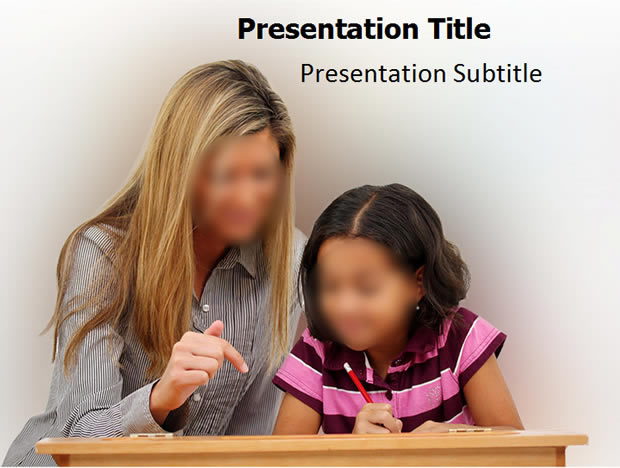 Presentation Title

Presentation Subtitle